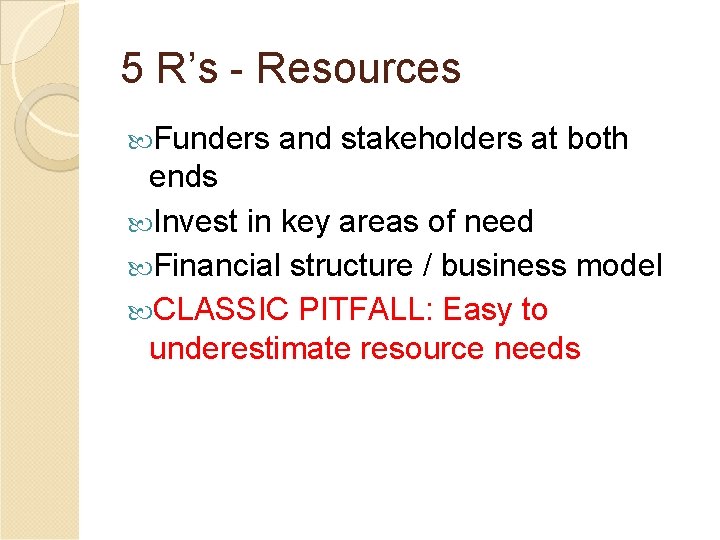 5 R’s - Resources

Funders and stakeholders at both ends

Invest in key areas of need

Financial structure / business model

CLASSIC PITFALL: Easy to underestimate resource needs